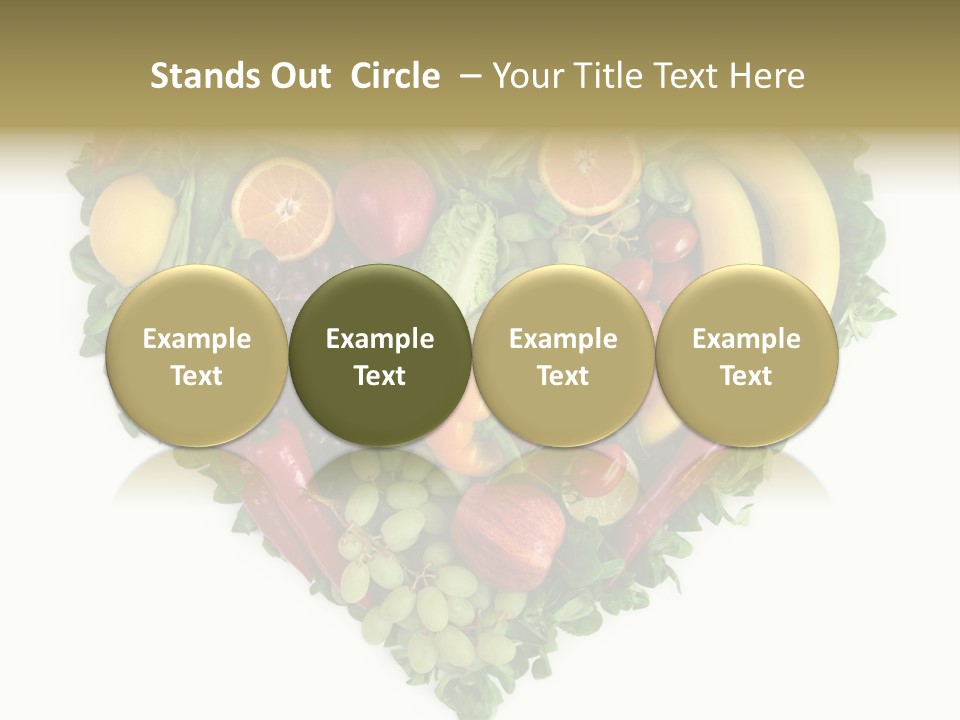 Stands Out Circle – Your Title Text Here

Example Text

Example Text

Example Text

Example Text